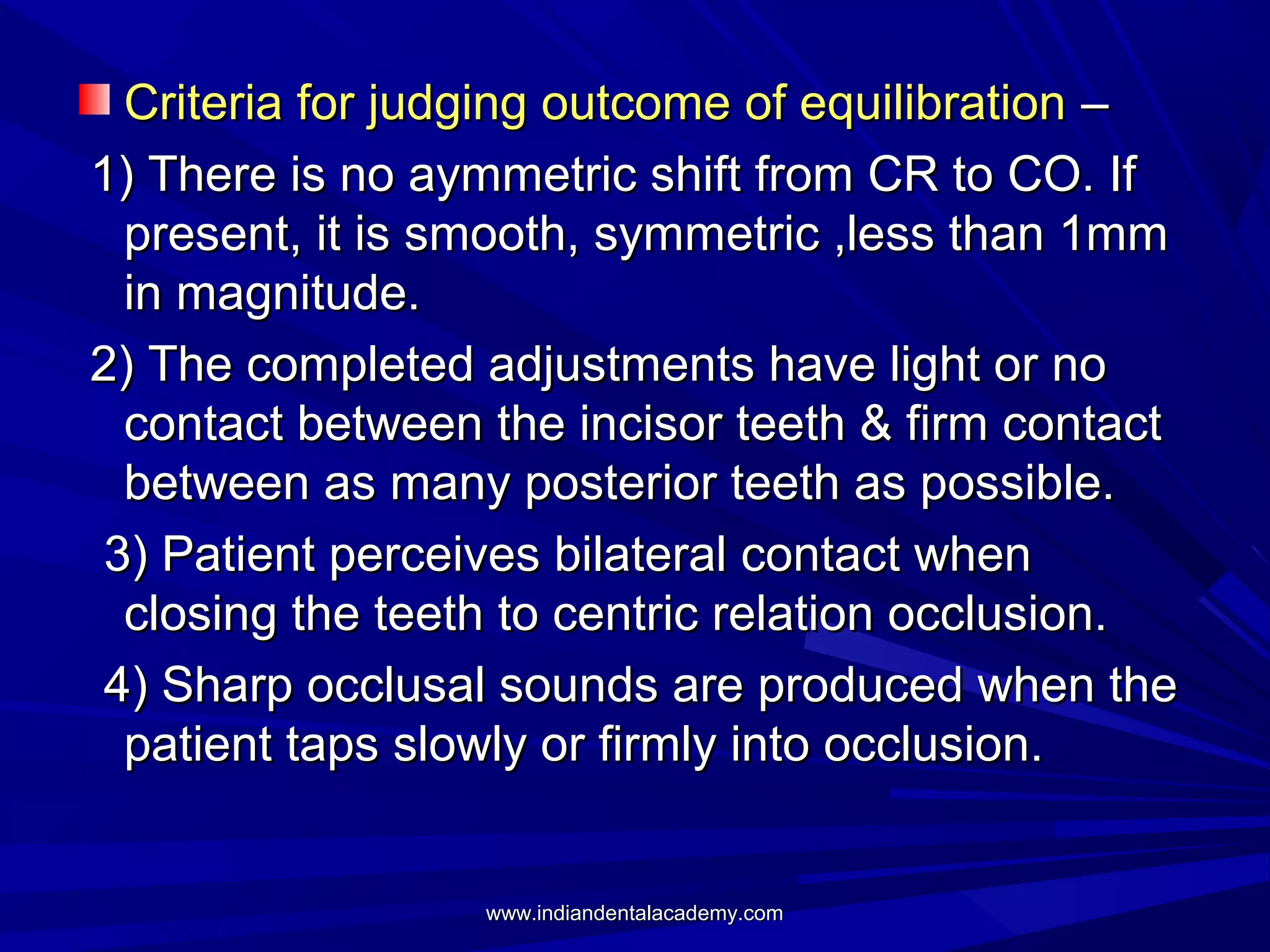 Criteria for judging outcome of equilibration –

1) There is no aymmetric shift from CR to CO. If present, it is smooth, symmetric ,less than 1mm in magnitude.

2) The completed adjustments have light or no contact between the incisor teeth & firm contact between as many posterior teeth as possible.

3) Patient perceives bilateral contact when closing the teeth to centric relation occlusion.

4) Sharp occlusal sounds are produced when the patient taps slowly or firmly into occlusion.

www.indiandentalacademy.com